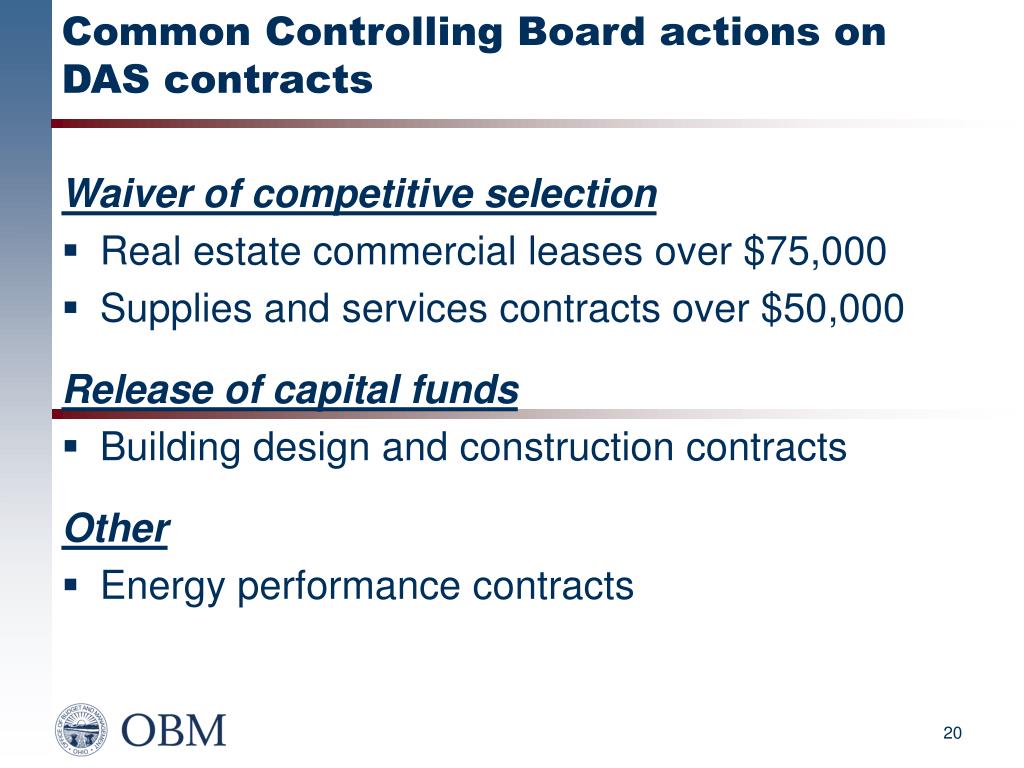 Common Controlling Board actions on DAS contracts

Waiver of competitive selection
▪ Real estate commercial leases over \$75,000
▪ Supplies and services contracts over \$50,000

Release of capital funds
▪ Building design and construction contracts

Other
▪ Energy performance contracts

OFFICE OF BUDGET AND MANAGEMENT • OHIO •
OBM

20